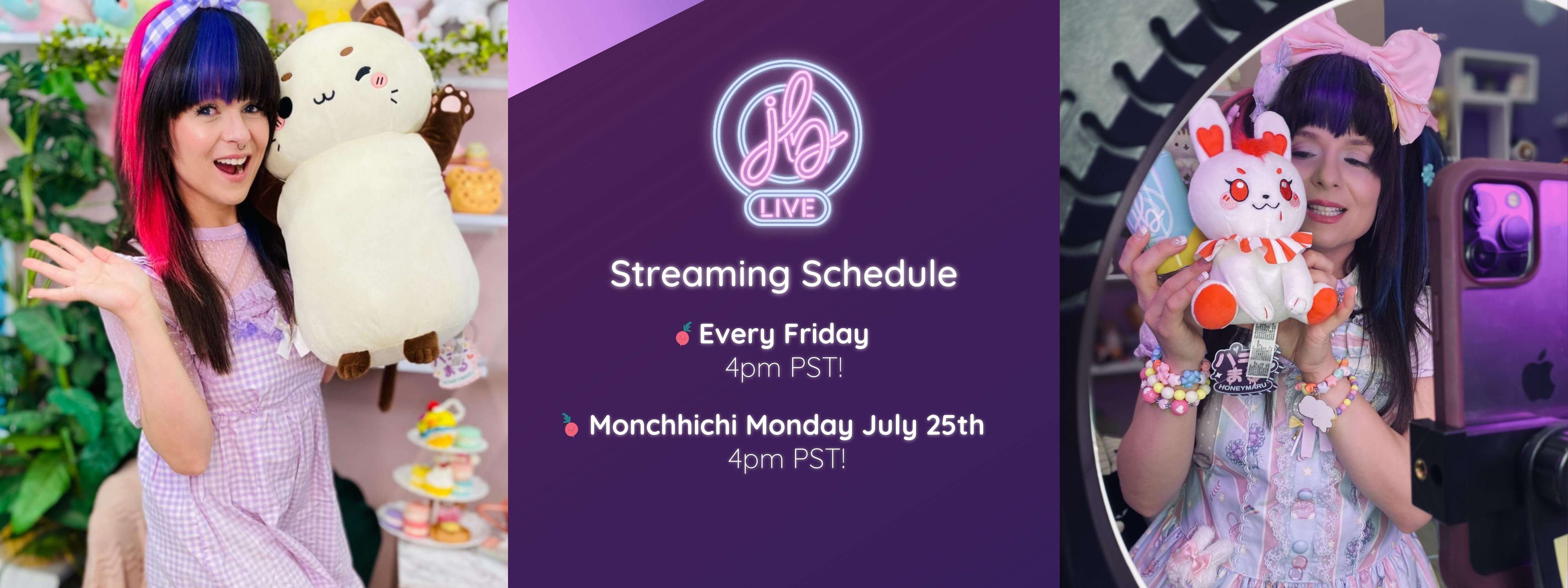 jb
LIVE

Streaming Schedule

Every Friday
4pm PST!

Monchhichi Monday July 25th
4pm PST!

HONEYMARU